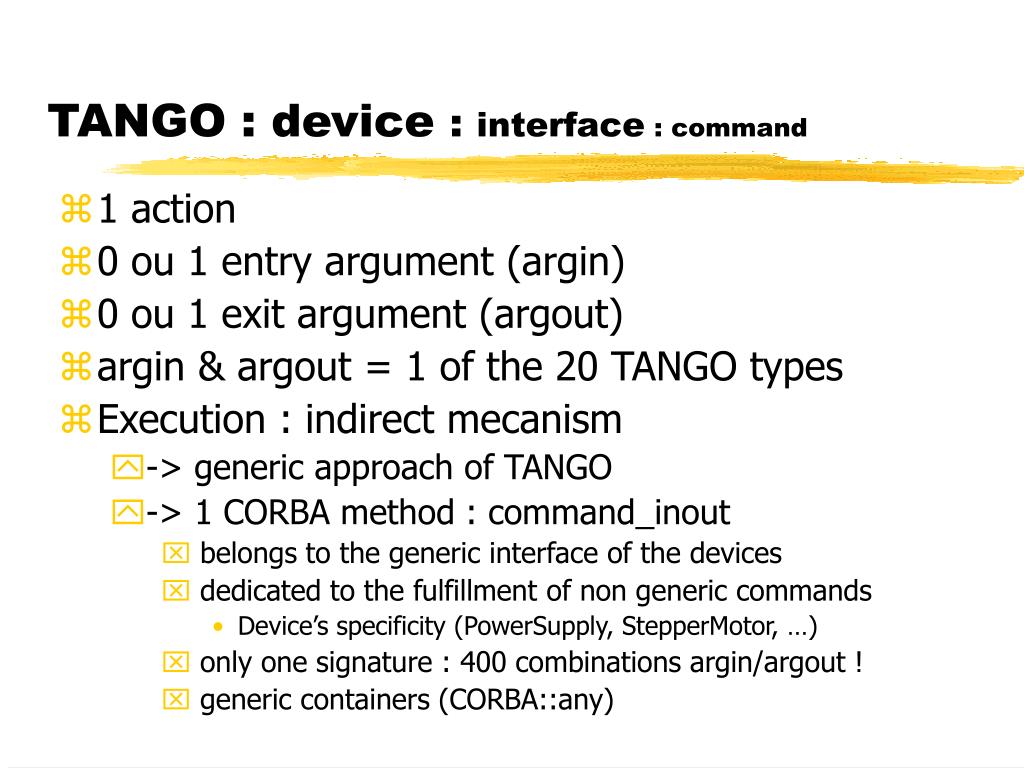 TANGO : device : interface : command

1 action
0 ou 1 entry argument (argin)
0 ou 1 exit argument (argout)
argin & argout = 1 of the 20 TANGO types
Execution : indirect mecanism
-> generic approach of TANGO
-> 1 CORBA method : command_inout
belongs to the generic interface of the devices
dedicated to the fulfillment of non generic commands
• Device's specificity (PowerSupply, StepperMotor, …)
only one signature : 400 combinations argin/argout !
generic containers (CORBA::any)